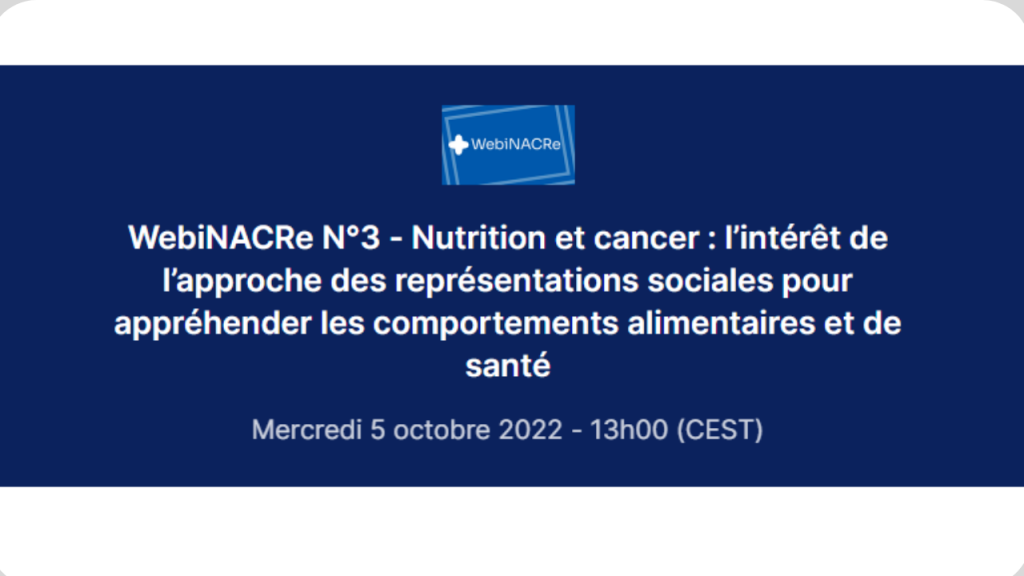 WebiNACRe

WebiNACRe N°3 - Nutrition et cancer : l'intérêt de l'approche des représentations sociales pour appréhender les comportements alimentaires et de santé

Mercredi 5 octobre 2022 - 13h00 (CEST)